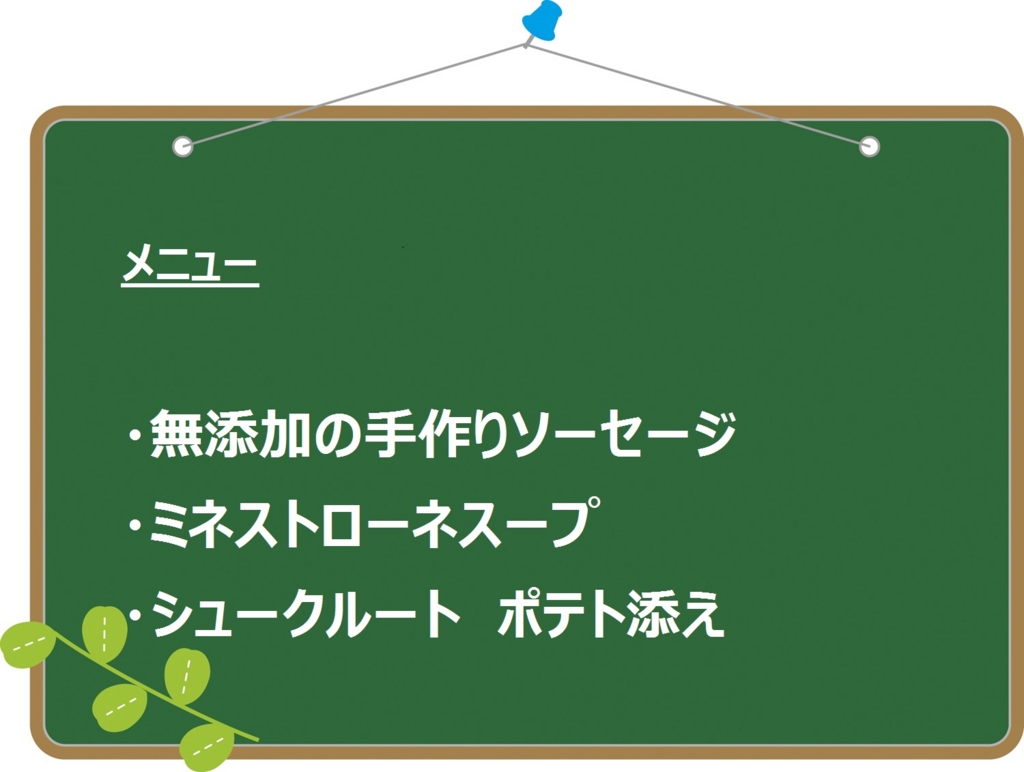 メニュー

・無添加の手作りソーセージ
・ミネストローネスープ
・シュークルート　ポテト添え